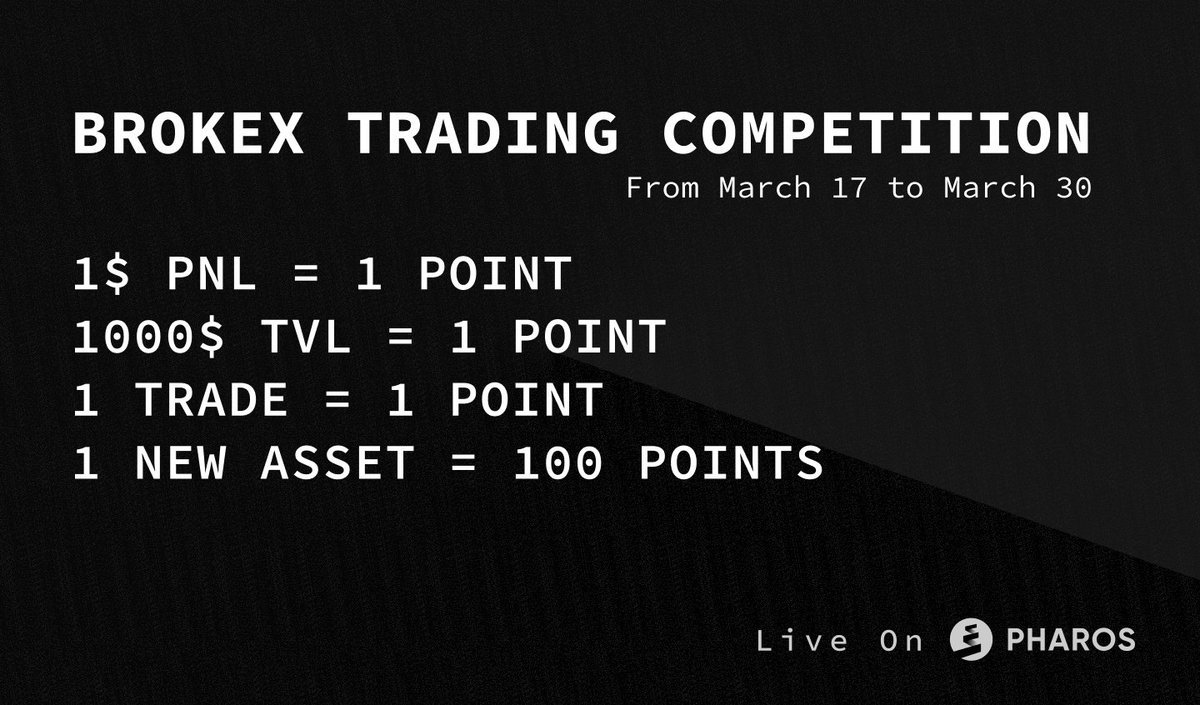 BROKEX TRADING COMPETITION
From March 17 to March 30

1$ PNL = 1 POINT
1000$ TVL = 1 POINT
1 TRADE = 1 POINT
1 NEW ASSET = 100 POINTS

Live On PHAROS